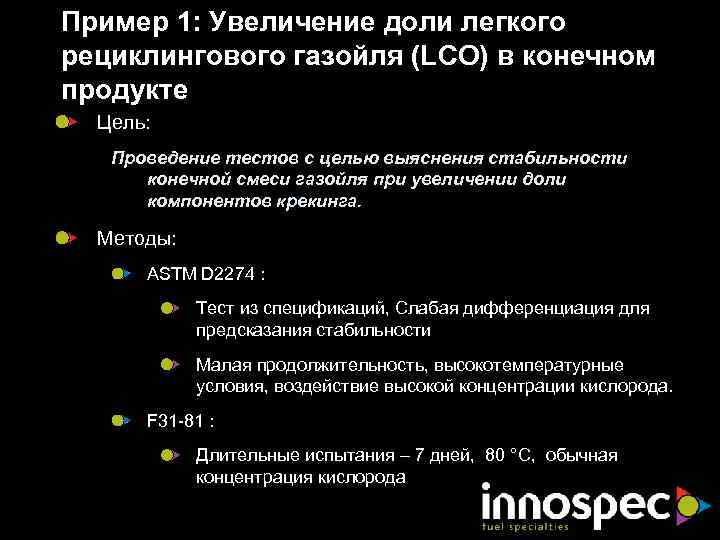 Пример 1: Увеличение доли легкого рециклингового газойля (LCO) в конечном продукте

Цель:

Проведение тестов с целью выяснения стабильности конечной смеси газойля при увеличении доли компонентов крекинга.

Методы:

ASTM D2274 :

Тест из спецификаций, Слабая дифференциация для предсказания стабильности

Малая продолжительность, высокотемпературные условия, воздействие высокой концентрации кислорода.

F31-81 :

Длительные испытания – 7 дней, 80 °C, обычная концентрация кислорода

innospec
fuel specialties